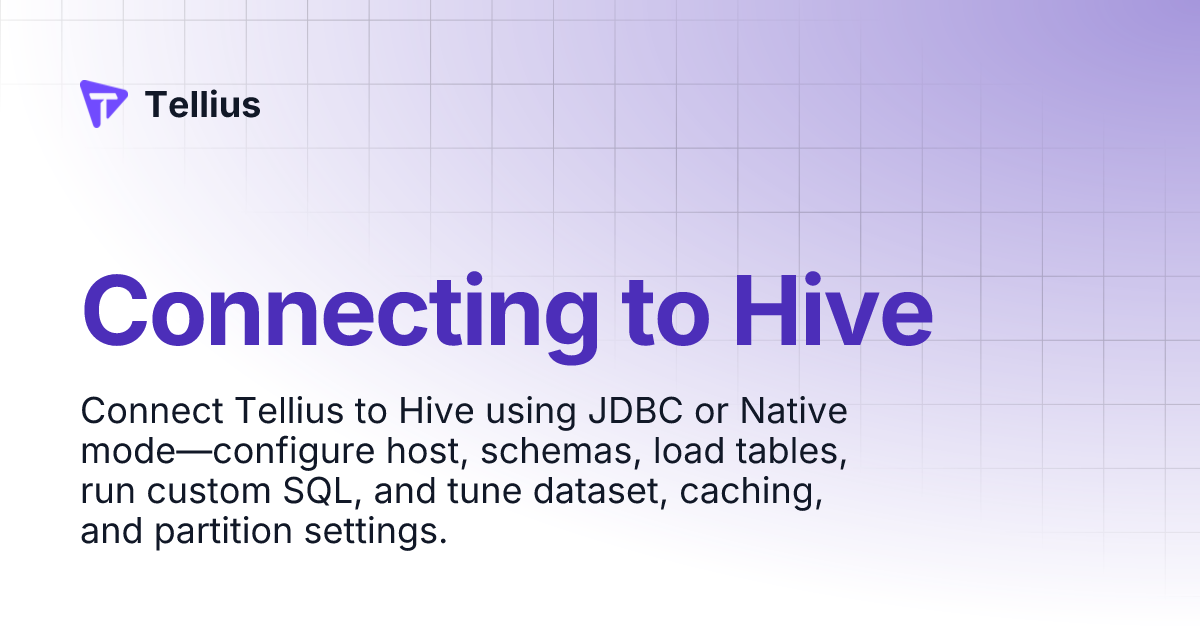 Tellius

Connecting to Hive

Connect Tellius to Hive using JDBC or Native mode—configure host, schemas, load tables, run custom SQL, and tune dataset, caching, and partition settings.